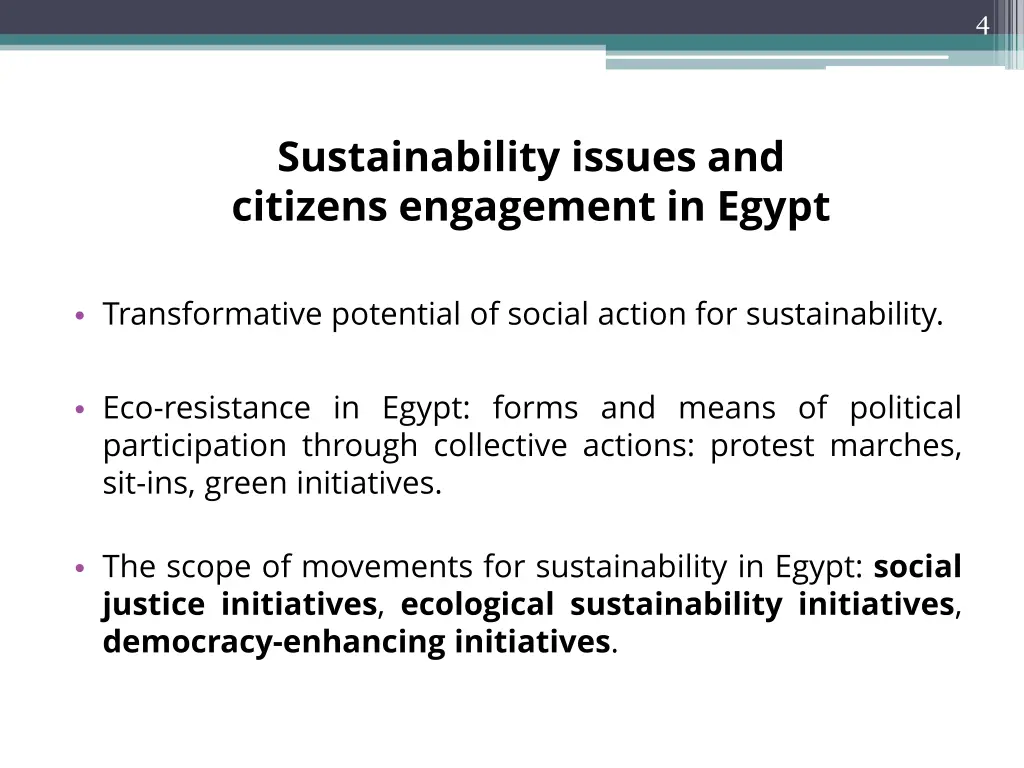 4

Sustainability issues and citizens engagement in Egypt

• Transformative potential of social action for sustainability.

• Eco-resistance in Egypt: forms and means of political participation through collective actions: protest marches, sit-ins, green initiatives.

• The scope of movements for sustainability in Egypt: social justice initiatives, ecological sustainability initiatives, democracy-enhancing initiatives.